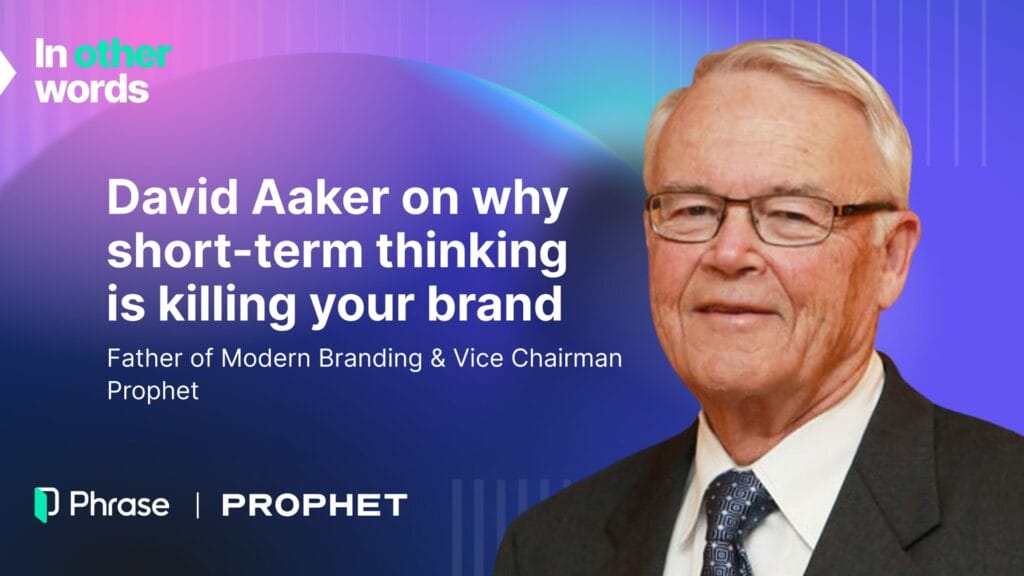 In other words

David Aaker on why short-term thinking is killing your brand

Father of Modern Branding & Vice Chairman Prophet

Phrase | PROPHET